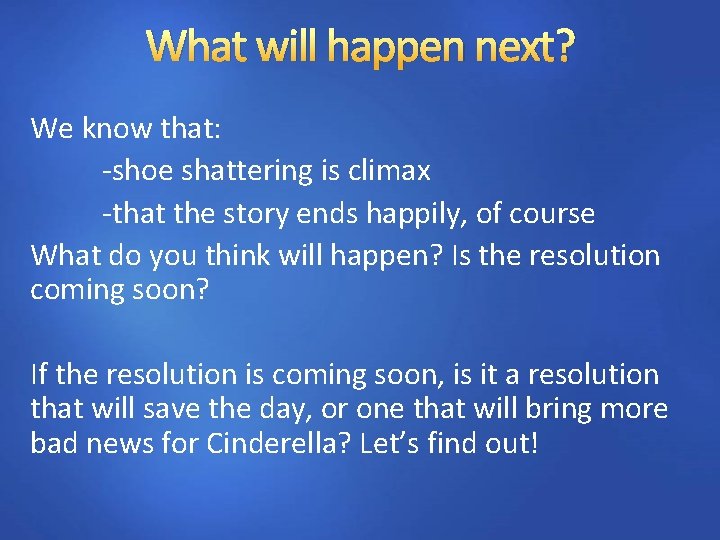 What will happen next?

We know that:

-shoe shattering is climax

-that the story ends happily, of course

What do you think will happen? Is the resolution coming soon?

If the resolution is coming soon, is it a resolution that will save the day, or one that will bring more bad news for Cinderella? Let’s find out!